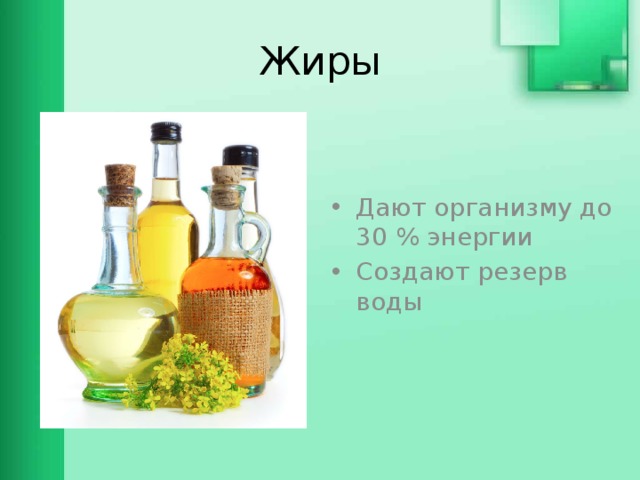 Жиры

• Дают организму до 30 % энергии
• Создают резерв воды